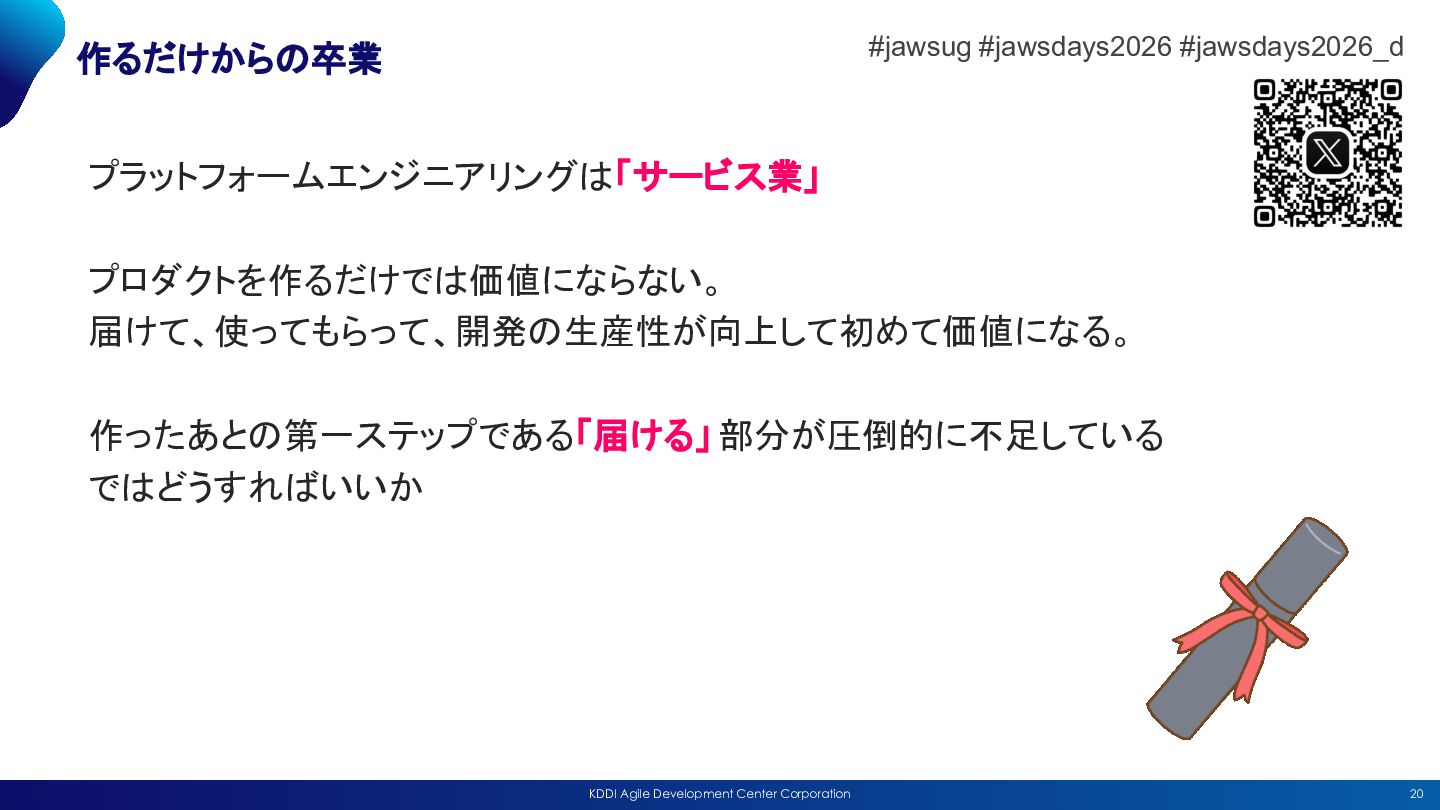 作るだけからの卒業

#jawsug #jawsdays2026 #jawsdays2026_d

プラットフォームエンジニアリングは「サービス業」

プロダクトを作るだけでは価値にならない。
届けて、使ってもらって、開発の生産性が向上して初めて価値になる。

作ったあとの第一ステップである「届ける」部分が圧倒的に不足している
ではどうすればいいか

KDDI Agile Development Center Corporation

20